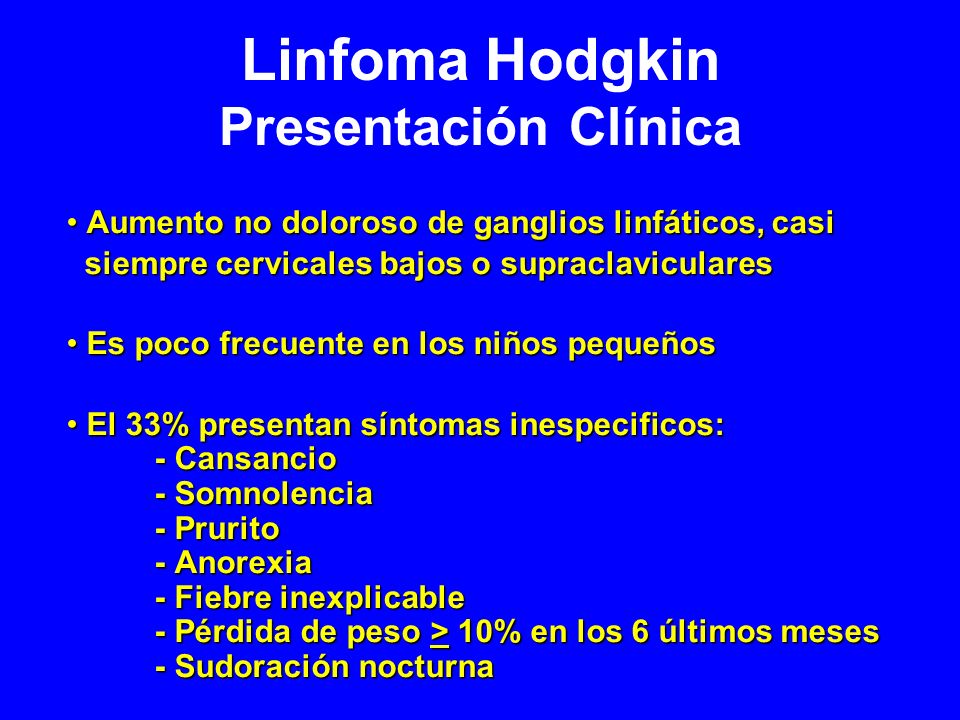 Linfoma Hodgkin
Presentación Clínica

• Aumento no doloroso de ganglios linfáticos, casi siempre cervicales bajos o supraclaviculares

• Es poco frecuente en los niños pequeños

• El 33% presentan síntomas inespecificos:
- Cansancio
- Somnolencia
- Prurito
- Anorexia
- Fiebre inexplicable
- Pérdida de peso $\geq$ 10% en los 6 últimos meses
- Sudoración nocturna